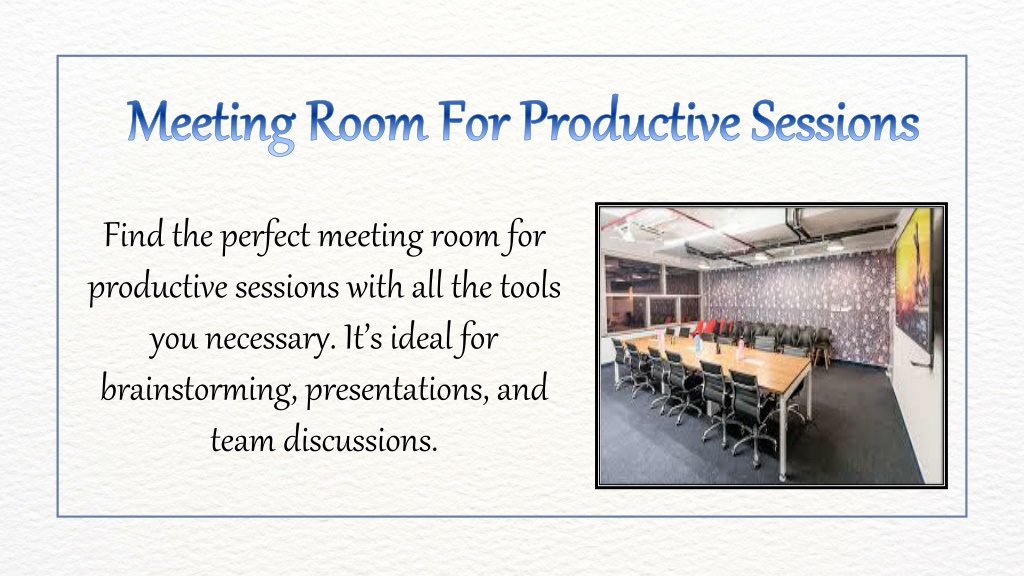 Meeting Room For Productive Sessions

Find the perfect meeting room for productive sessions with all the tools you necessary. It's ideal for brainstorming, presentations, and team discussions.